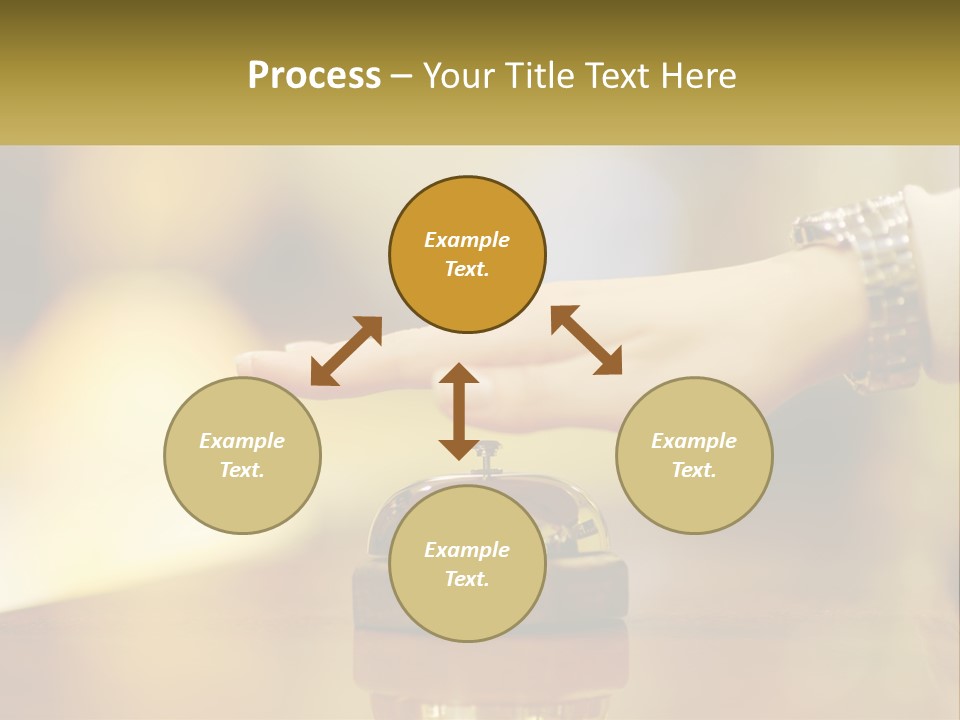 Process – Your Title Text Here

Example Text.

Example Text.

Example Text.

Example Text.